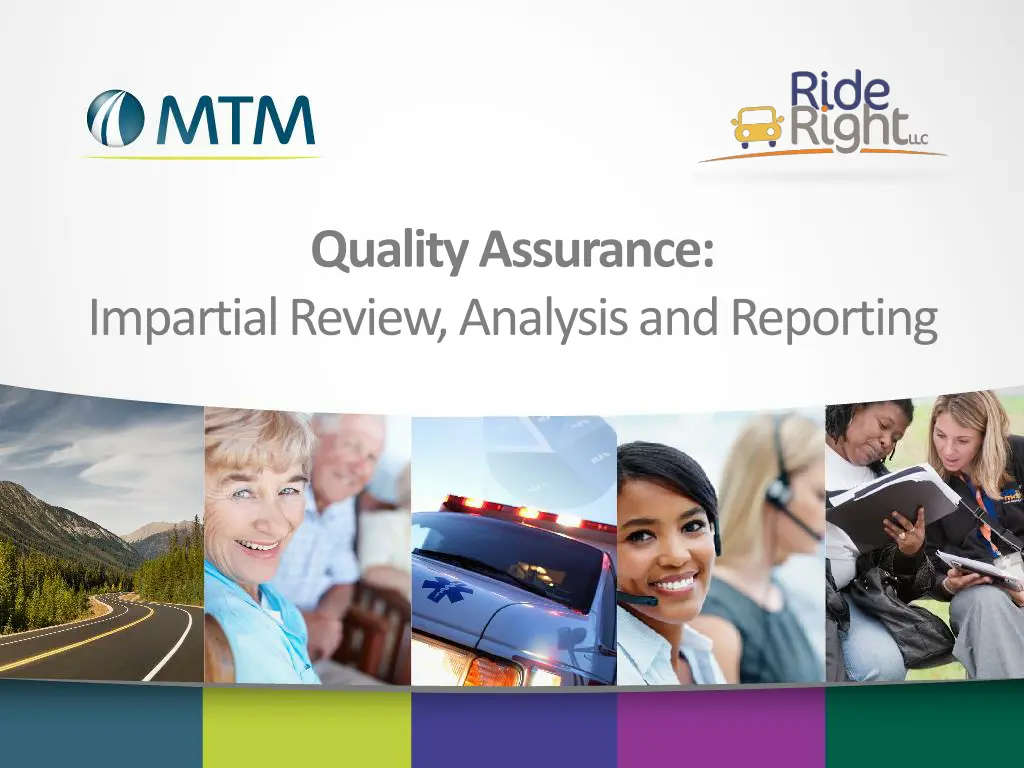 MTM

Ride Right LLC

Quality Assurance:
Impartial Review, Analysis and Reporting